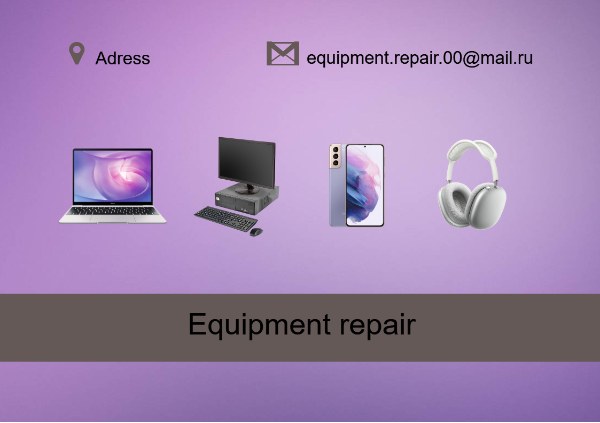 Adress equipment.repair.00@mail.ru

Equipment repair